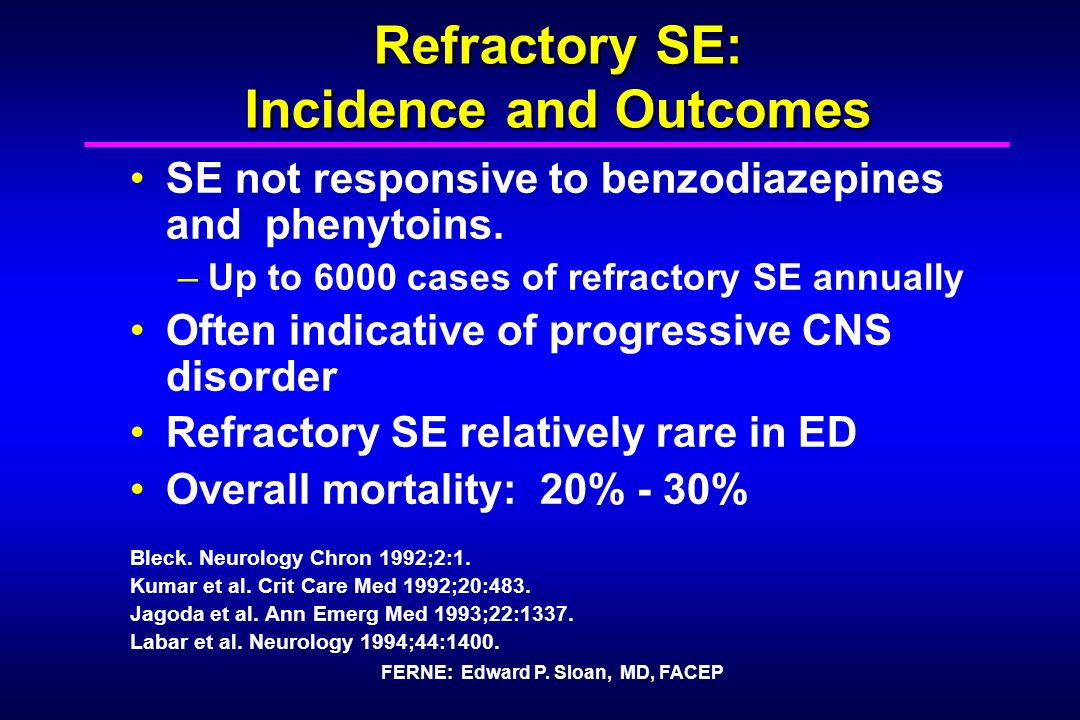 Refractory SE:
Incidence and Outcomes

• SE not responsive to benzodiazepines and phenytoins.
– Up to 6000 cases of refractory SE annually
• Often indicative of progressive CNS disorder
• Refractory SE relatively rare in ED
• Overall mortality: 20% - 30%

Bleck. Neurology Chron 1992;2:1.
Kumar et al. Crit Care Med 1992;20:483.
Jagoda et al. Ann Emerg Med 1993;22:1337.
Labar et al. Neurology 1994;44:1400.

FERNE: Edward P. Sloan, MD, FACEP